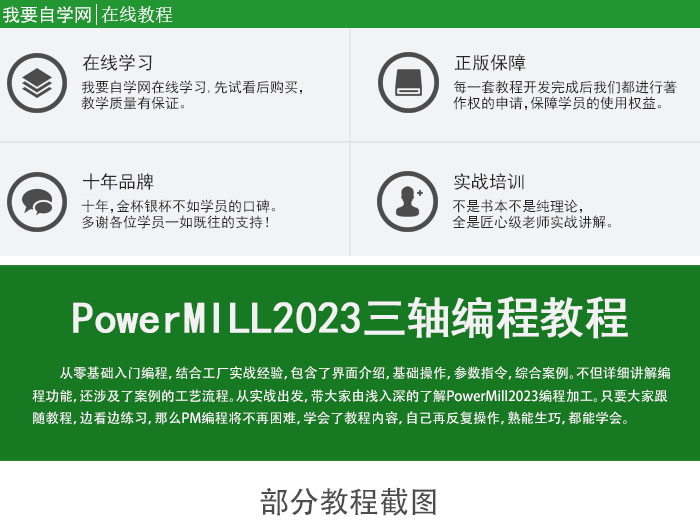 我要自学网 | 在线教程

在线学习
我要自学网在线学习，先试看后购买，教学质量有保证。

正版保障
每一套教程开发完成后我们都进行著作权的申请，保障学员的使用权益。

十年品牌
十年，金杯银杯不如学员的口碑。多谢各位学员一如既往的支持！

实战培训
不是书本不是纯理论，全是匠心级老师实战讲解。

PowerMILL2023三轴编程教程

从零基础入门编程，结合工厂实战经验，包含了界面介绍，基础操作，参数指令，综合案例。不但详细讲解编程功能，还涉及了案例的工艺流程。从实战出发，带大家由浅入深的了解PowerMill2023编程加工。只要大家跟随教程，边看边练习，那么PM编程将不再困难，学会了教程内容，自己再反复操作，熟能生巧，都能学会。

部分教程截图